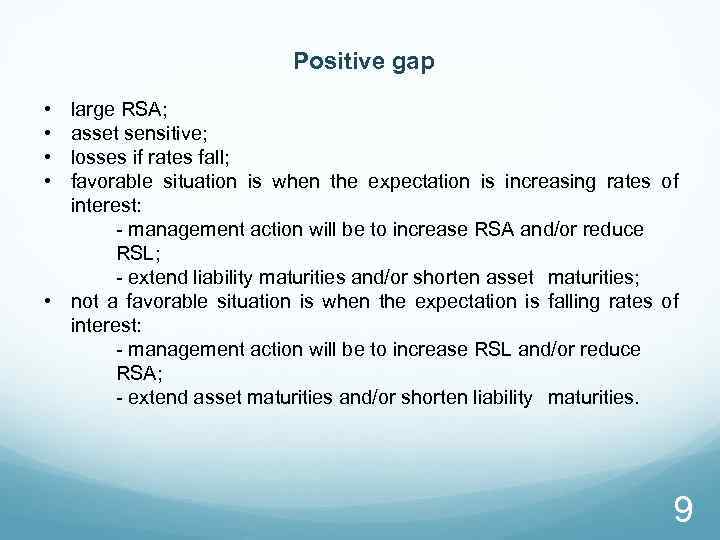 Positive gap

• large RSA;
• asset sensitive;
• losses if rates fall;
• favorable situation is when the expectation is increasing rates of interest:
- management action will be to increase RSA and/or reduce RSL;
- extend liability maturities and/or shorten asset maturities;
• not a favorable situation is when the expectation is falling rates of interest:
- management action will be to increase RSL and/or reduce RSA;
- extend asset maturities and/or shorten liability maturities.

9